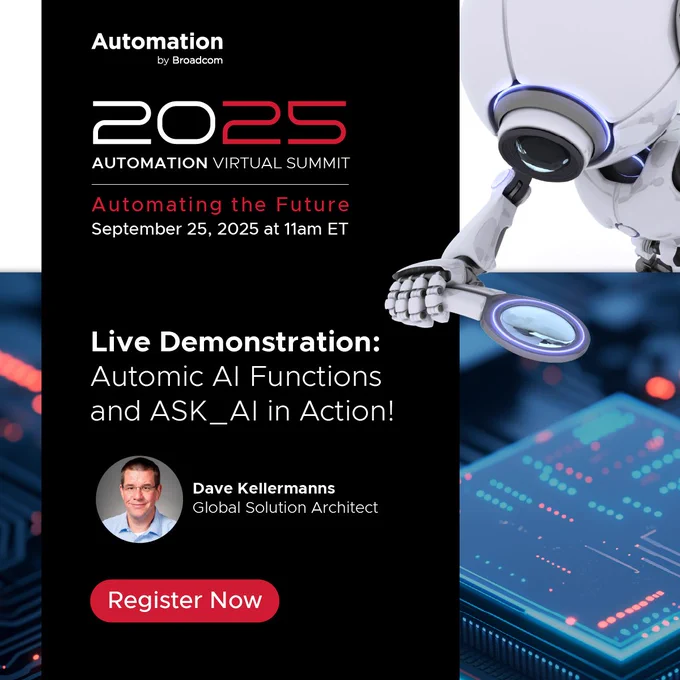 Automation
by Broadcom

2025
AUTOMATION VIRTUAL SUMMIT

Automating the Future
September 25, 2025 at 11am ET

Live Demonstration:
Automic AI Functions and ASK_AI in Action!

Dave Kellermanns
Global Solution Architect

Register Now